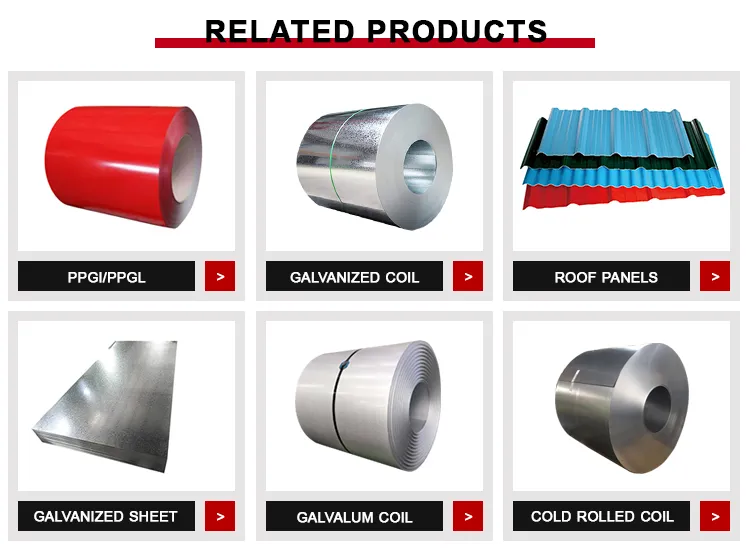 RELATED PRODUCTS

PPGI/PPGL >

GALVANIZED COIL >

ROOF PANELS >

GALVANIZED SHEET >

GALVALUM COIL >

COLD ROLLED COIL >